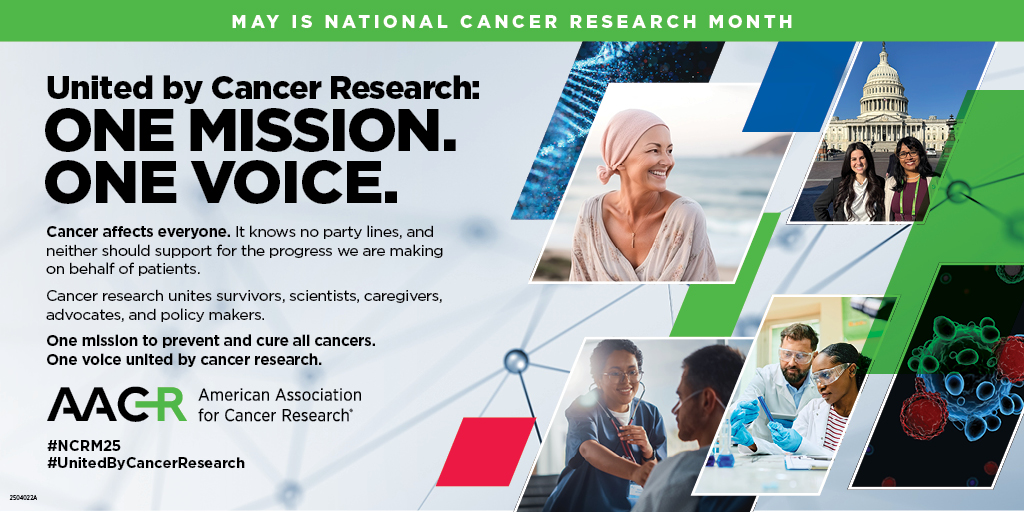 MAY IS NATIONAL CANCER RESEARCH MONTH

United by Cancer Research:
ONE MISSION.
ONE VOICE.

Cancer affects everyone. It knows no party lines, and neither should support for the progress we are making on behalf of patients.

Cancer research unites survivors, scientists, caregivers, advocates, and policy makers.

One mission to prevent and cure all cancers.
One voice united by cancer research.

AACR American Association for Cancer Research®

#NCRM25
#UnitedByCancerResearch

2504022A